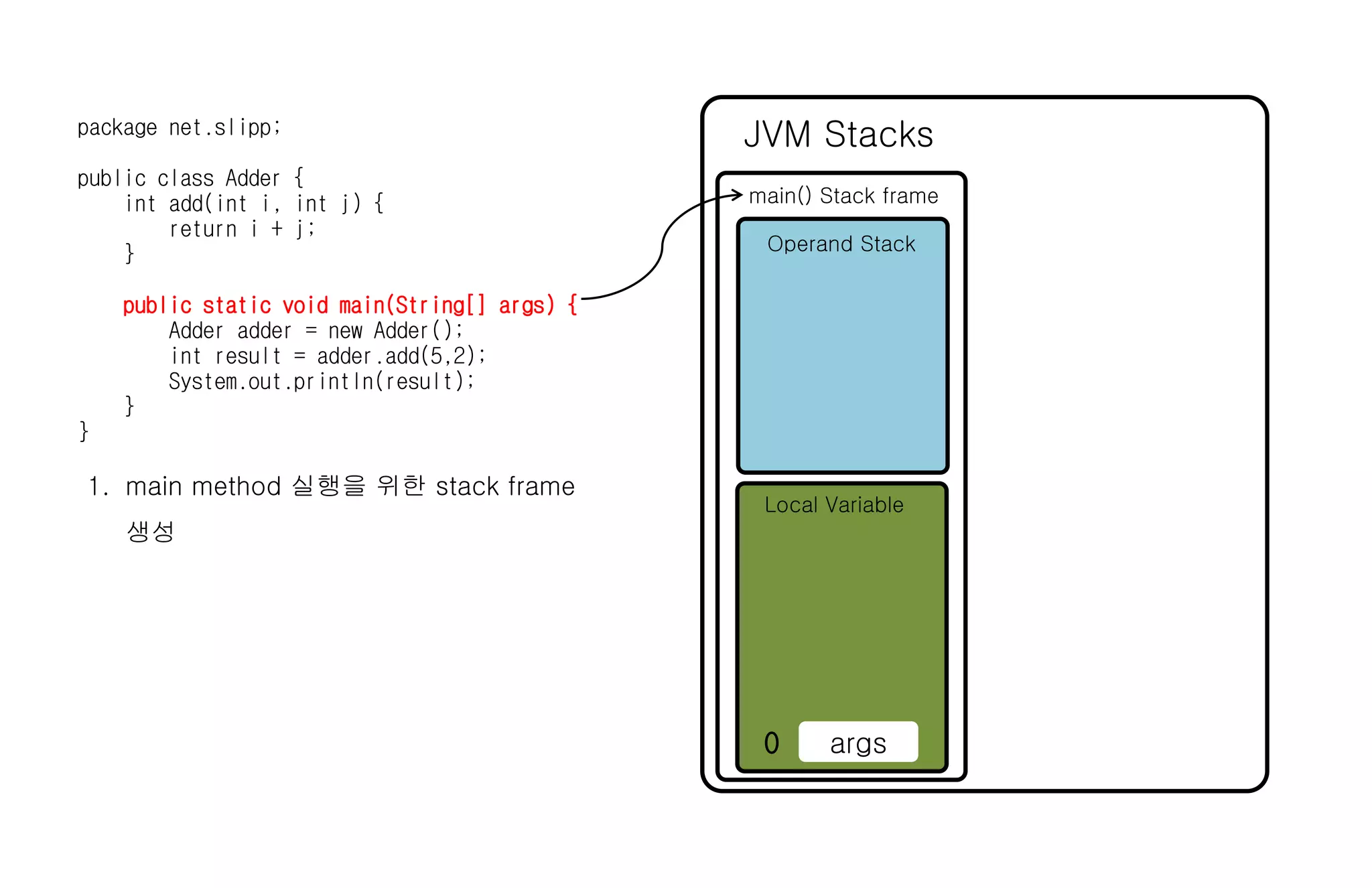 package net.slipp;

public class Adder {
    int add(int i, int j) {
        return i + j;
    }

    public static void main(String[] args) {
        Adder adder = new Adder();
        int result = adder.add(5,2);
        System.out.println(result);
    }
}

1. main method 실행을 위한 stack frame 생성

JVM Stacks

main() Stack frame

Operand Stack

Local Variable

0 args